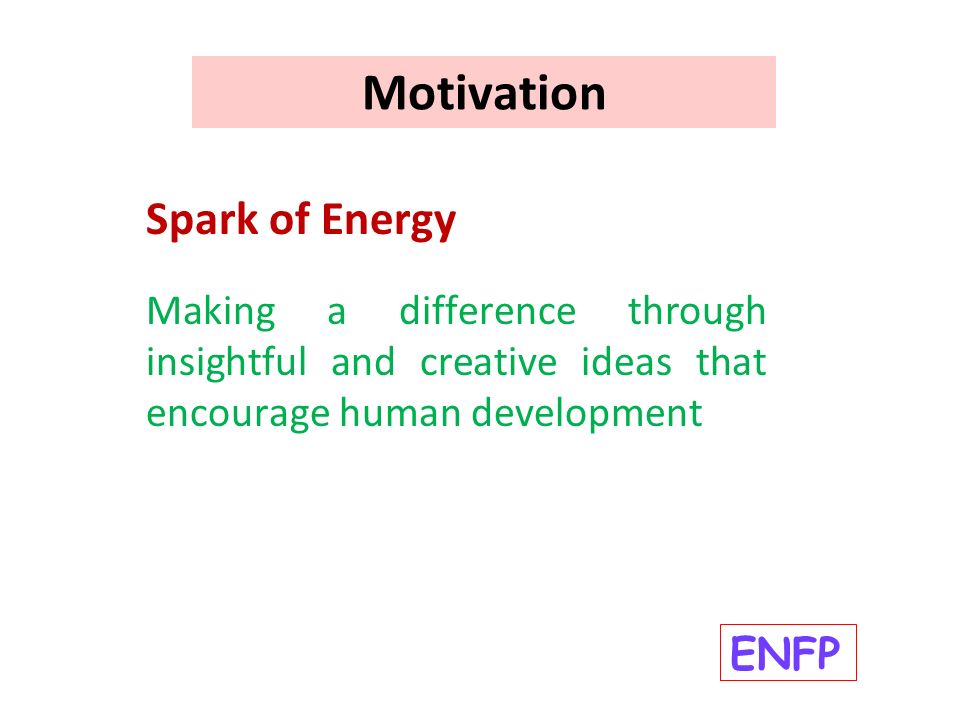 Motivation

Spark of Energy

Making a difference through insightful and creative ideas that encourage human development

ENFP